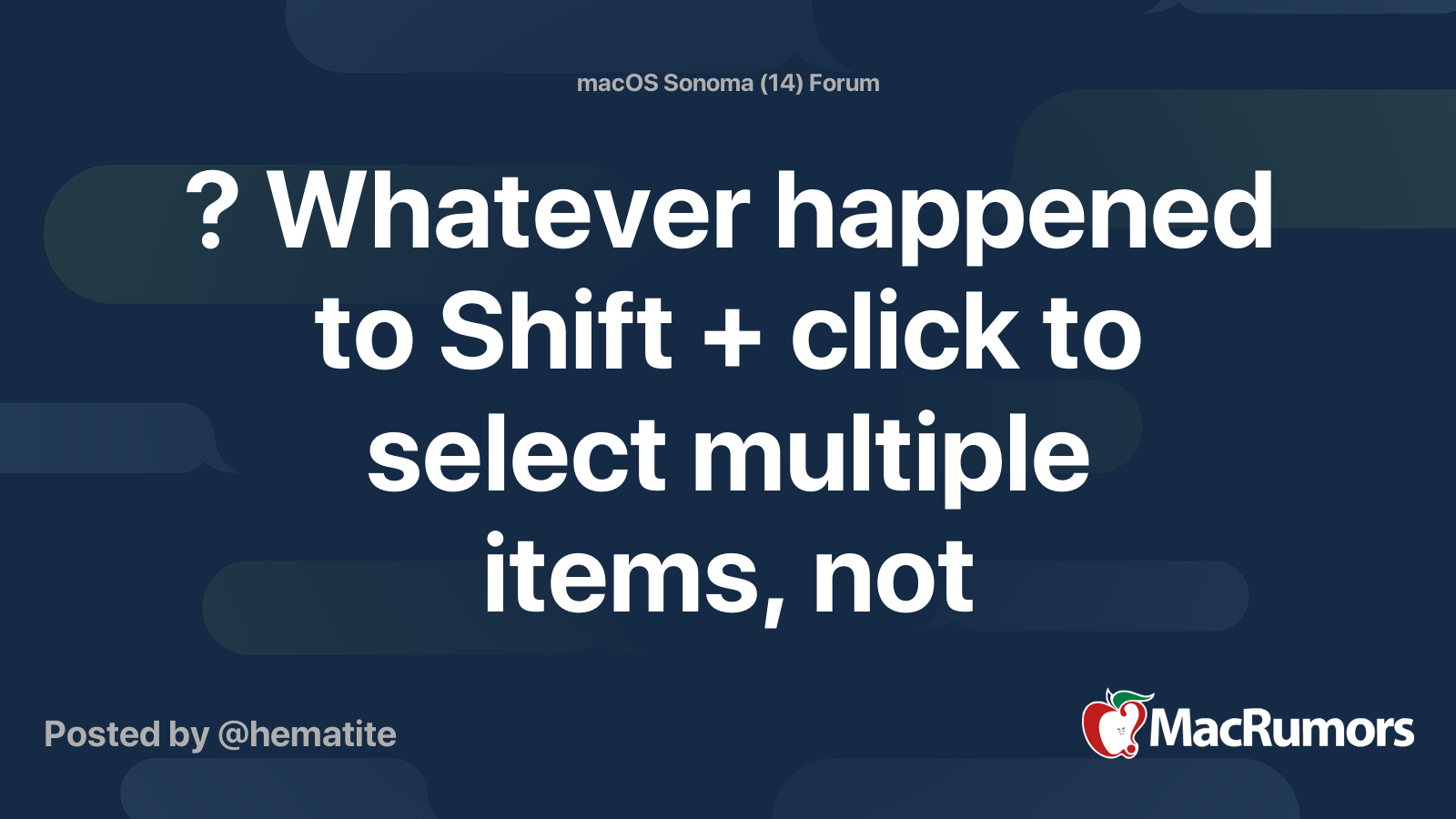 macOS Sonoma (14) Forum

? Whatever happened to Shift + click to select multiple items, not

Posted by @hematite

MacRumors